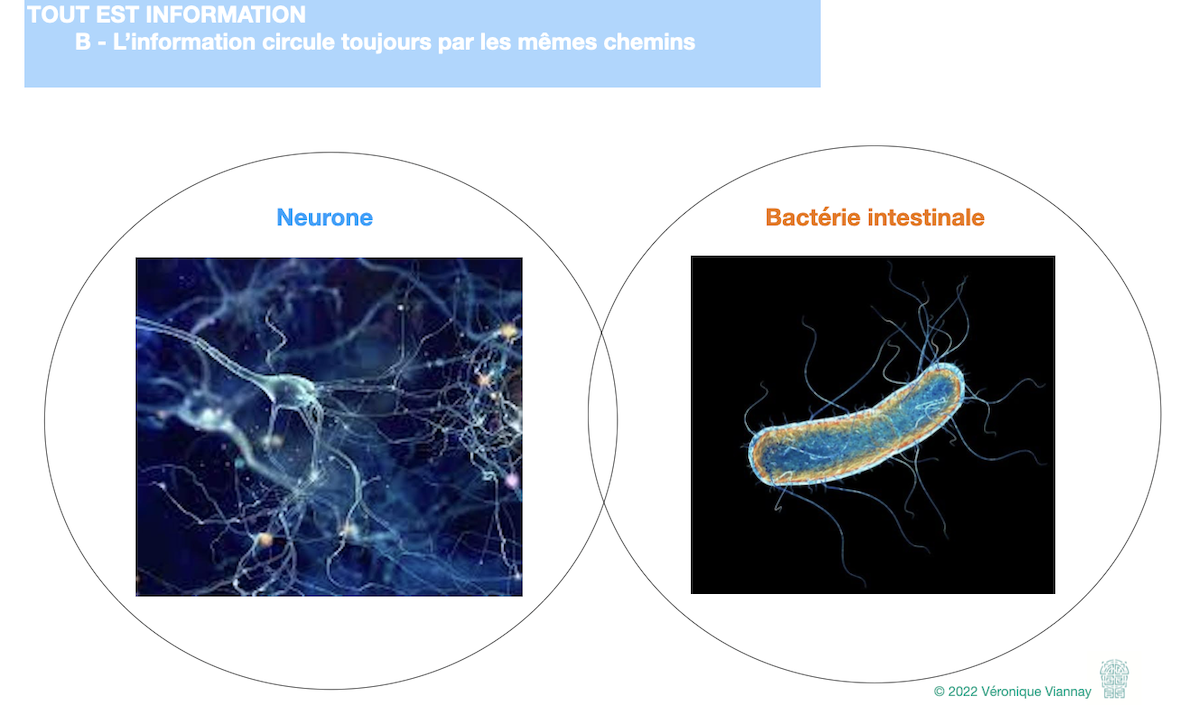 TOUT EST INFORMATION
B - L'information circule toujours par les mêmes chemins

Neurone

Bactérie intestinale

© 2022 Véronique Viannay